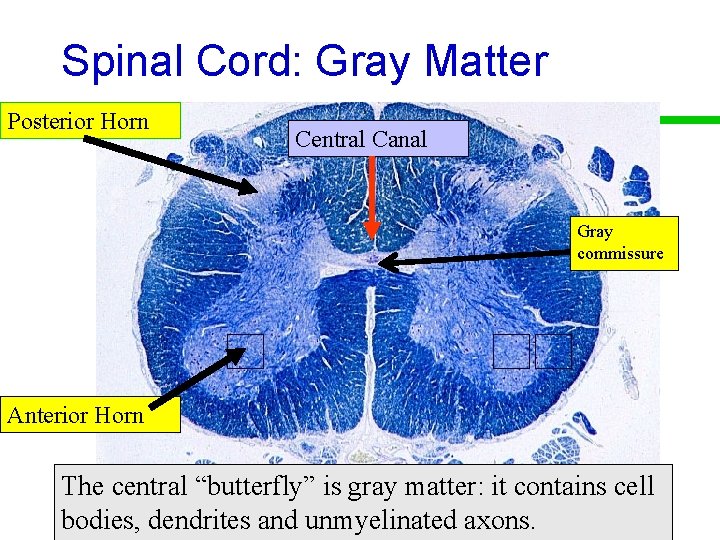 Spinal Cord: Gray Matter

Posterior Horn

Central Canal

Gray commissure

Anterior Horn

The central “butterfly” is gray matter: it contains cell bodies, dendrites and unmyelinated axons.